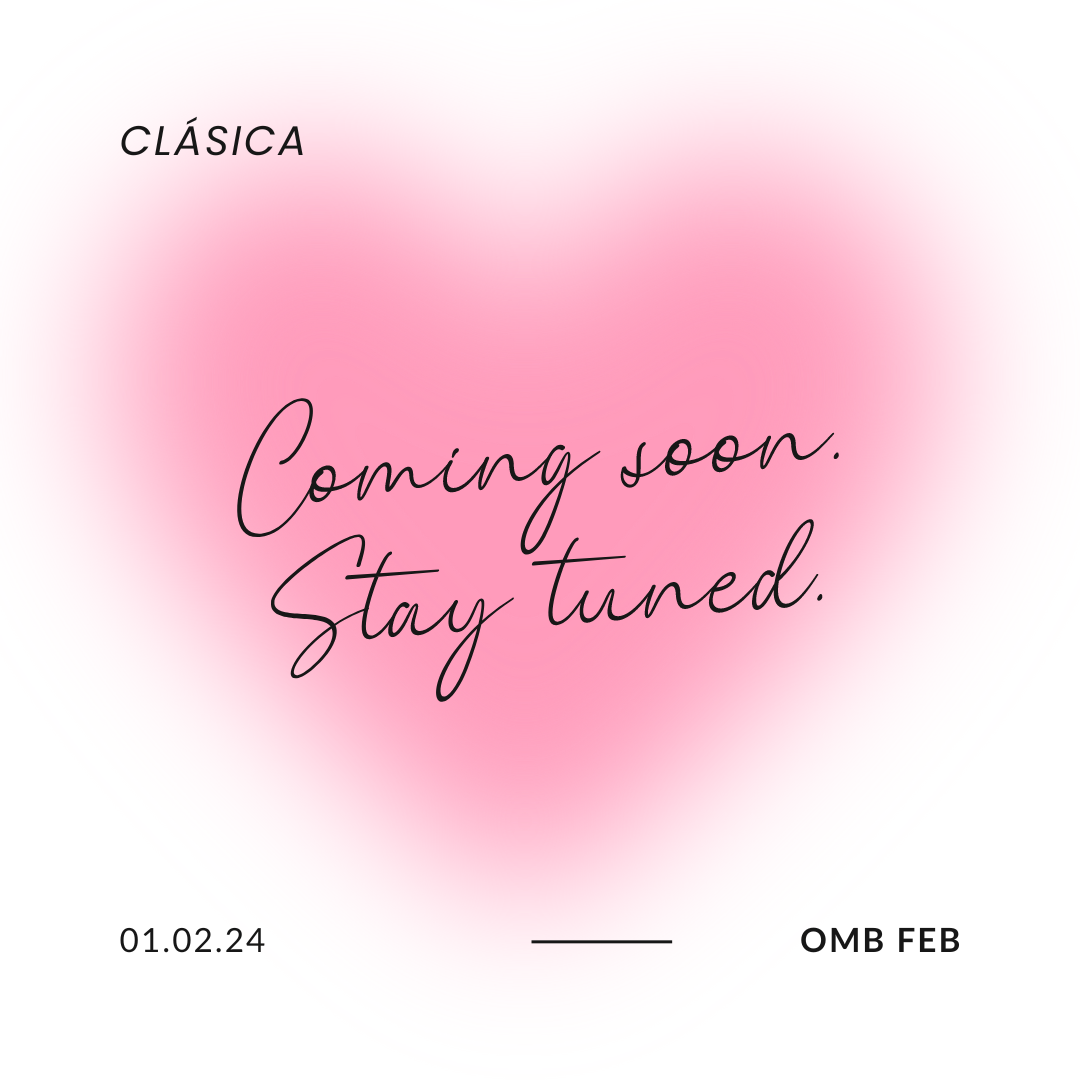 CLÁSICA

Coming soon.
Stay tuned.

01.02.24

OMB FEB